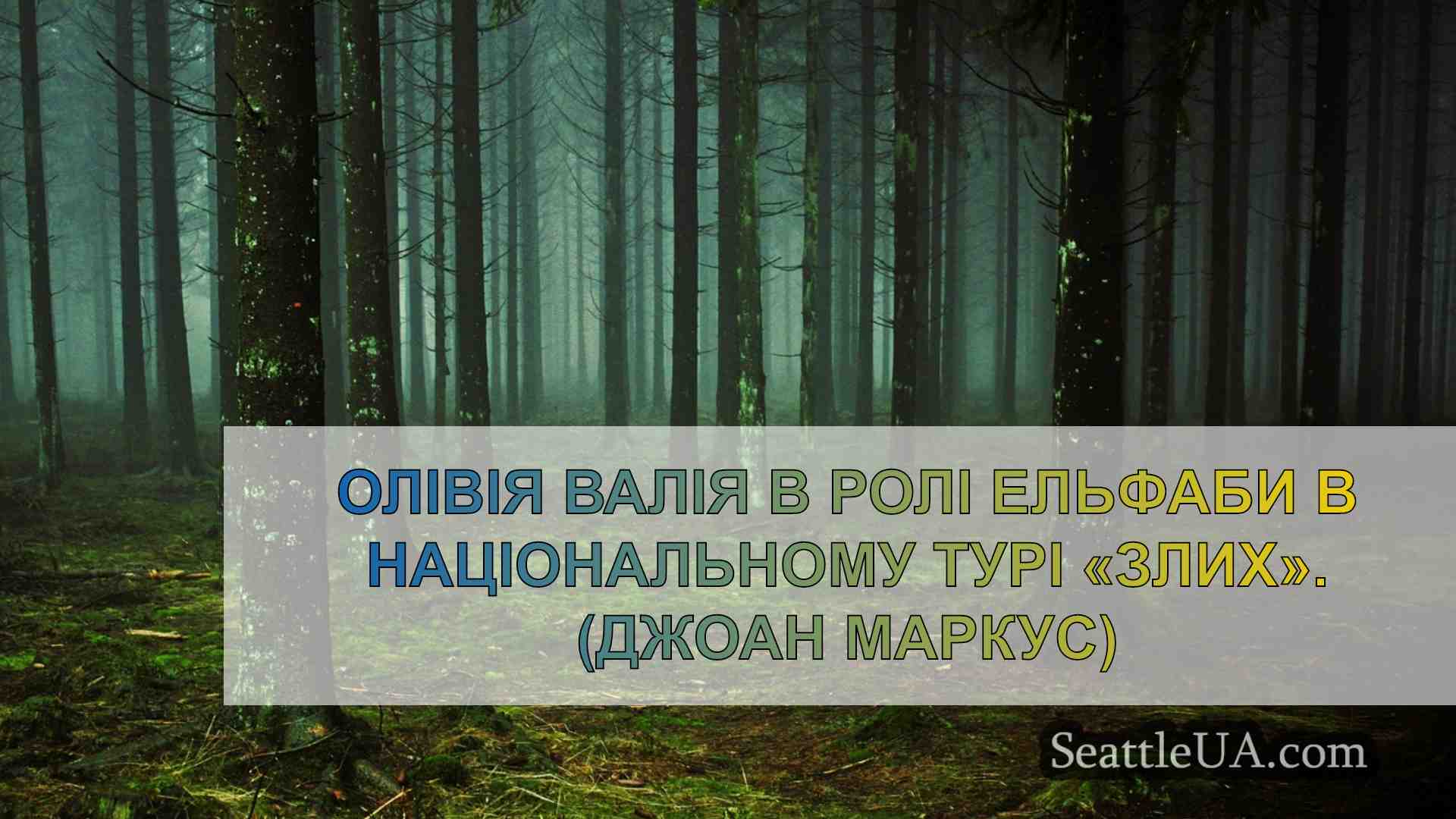 ОЛІВІЯ ВАЛІЯ В РОЛІ ЕЛЬФАБИ В НАЦІОНАЛЬНОМУ ТУРІ «ЗЛИХ». (ДЖОАН МАРКУС)

SeattleUA.com